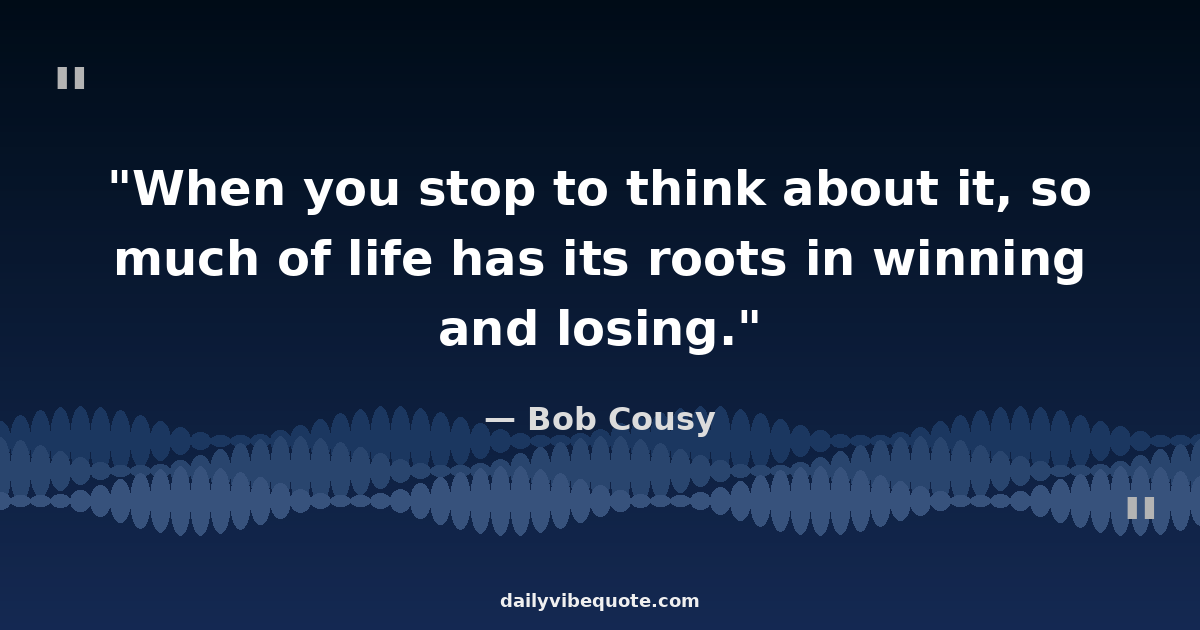 "

"When you stop to think about it, so much of life has its roots in winning and losing."

— Bob Cousy

"

dailyvibequote.com